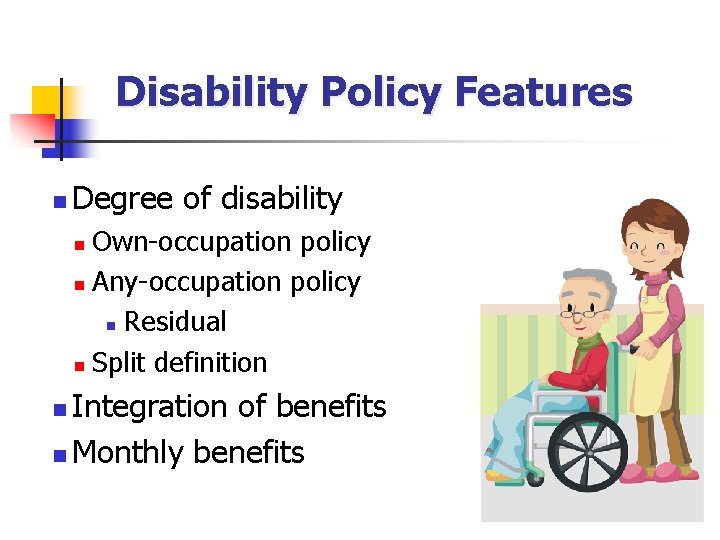 Disability Policy Features

Degree of disability

Own-occupation policy

Any-occupation policy

Residual

Split definition

Integration of benefits

Monthly benefits